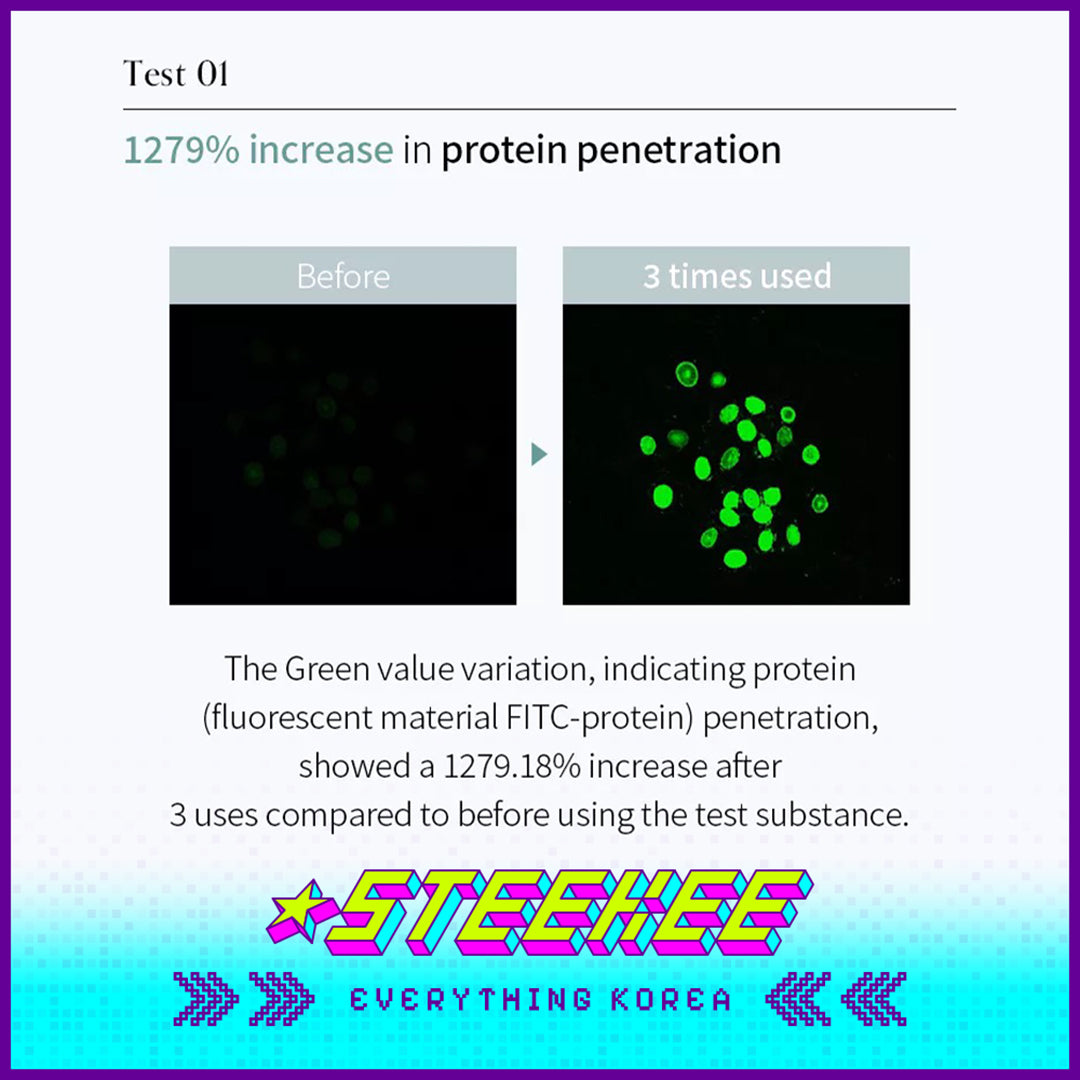 Test 01

1279% increase in protein penetration

Before

3 times used

The Green value variation, indicating protein (fluorescent material FITC-protein) penetration, showed a 1279.18% increase after 3 uses compared to before using the test substance.

STEEKEE

EVERYTHING KOREA